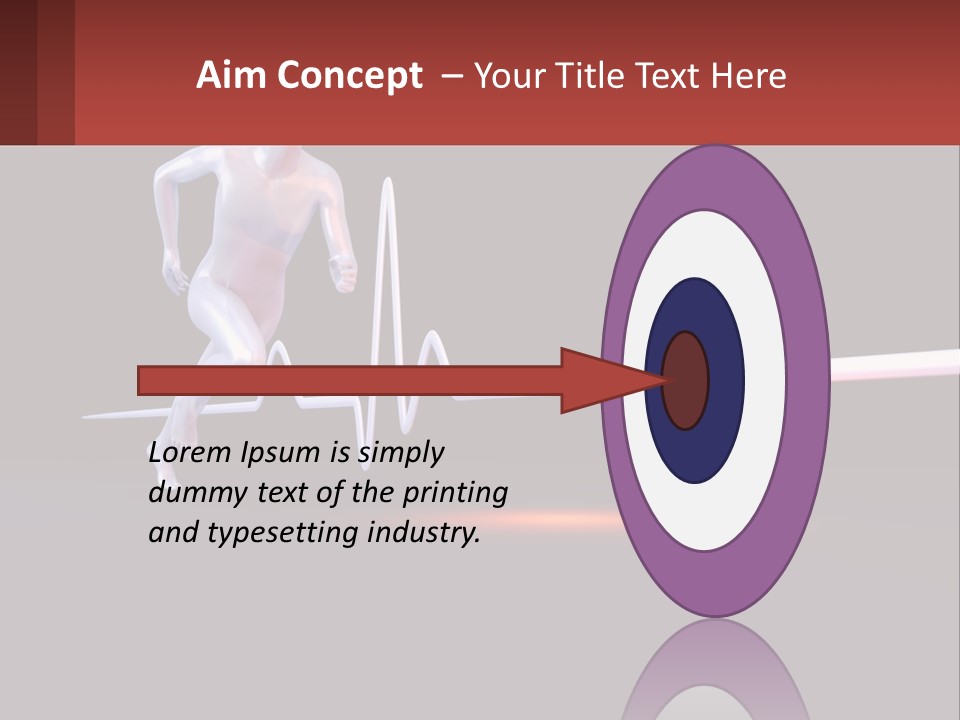 Aim Concept – Your Title Text Here

Lorem Ipsum is simply dummy text of the printing and typesetting industry.